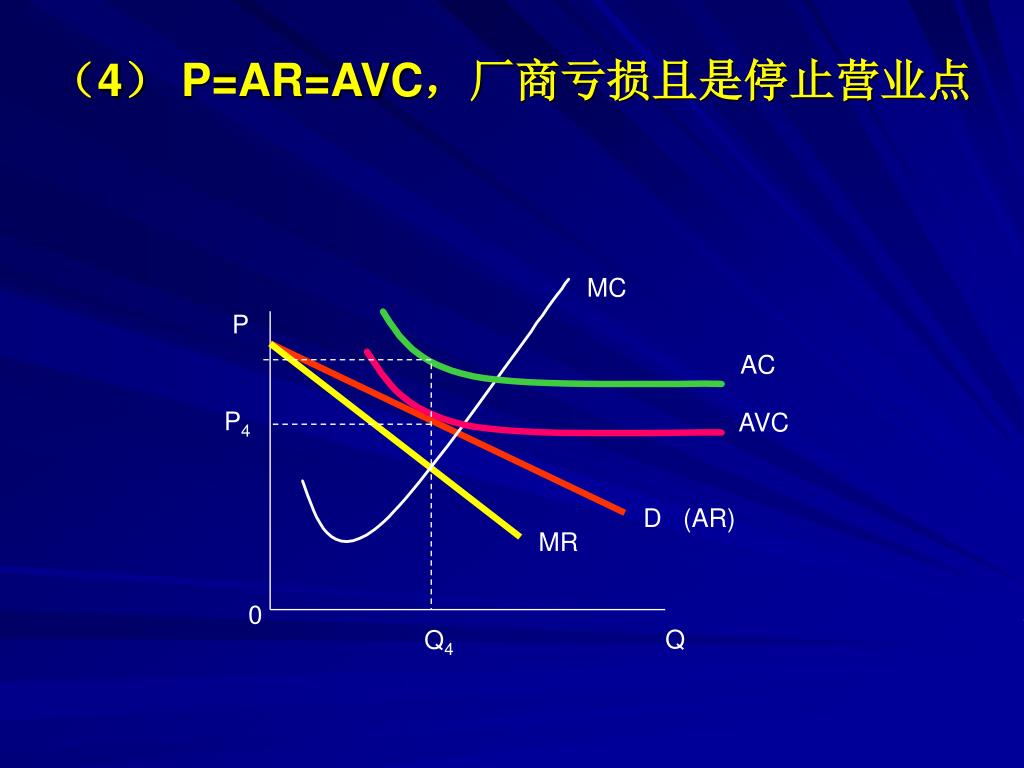 （4） P=AR=AVC，厂商亏损且是停止营业点

MC

P

AC

$P_4$

AVC

D (AR)

MR

0

$Q_4$

Q